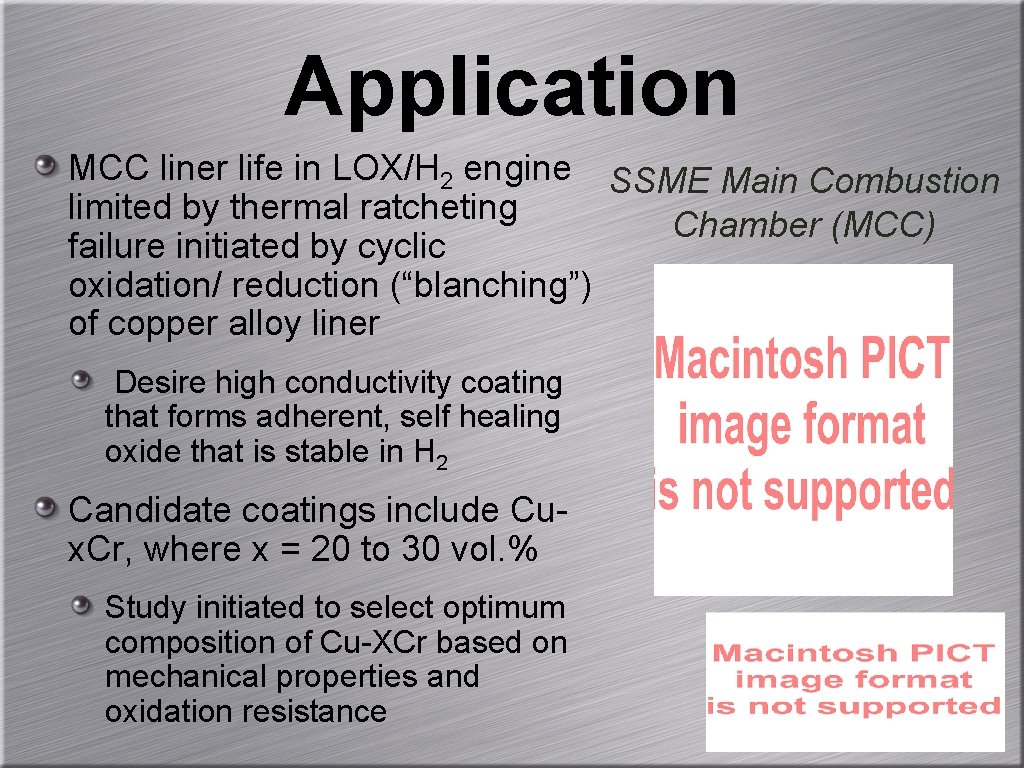 Application

MCC liner life in LOX/$H_2$ engine limited by thermal ratcheting failure initiated by cyclic oxidation/ reduction (“blanching”) of copper alloy liner

Desire high conductivity coating that forms adherent, self healing oxide that is stable in $H_2$

Candidate coatings include Cu-x.Cr, where x = 20 to 30 vol.%

Study initiated to select optimum composition of Cu-XCr based on mechanical properties and oxidation resistance

SSME Main Combustion Chamber (MCC)

Macintosh PICT image format is not supported

Macintosh PICT image format is not supported